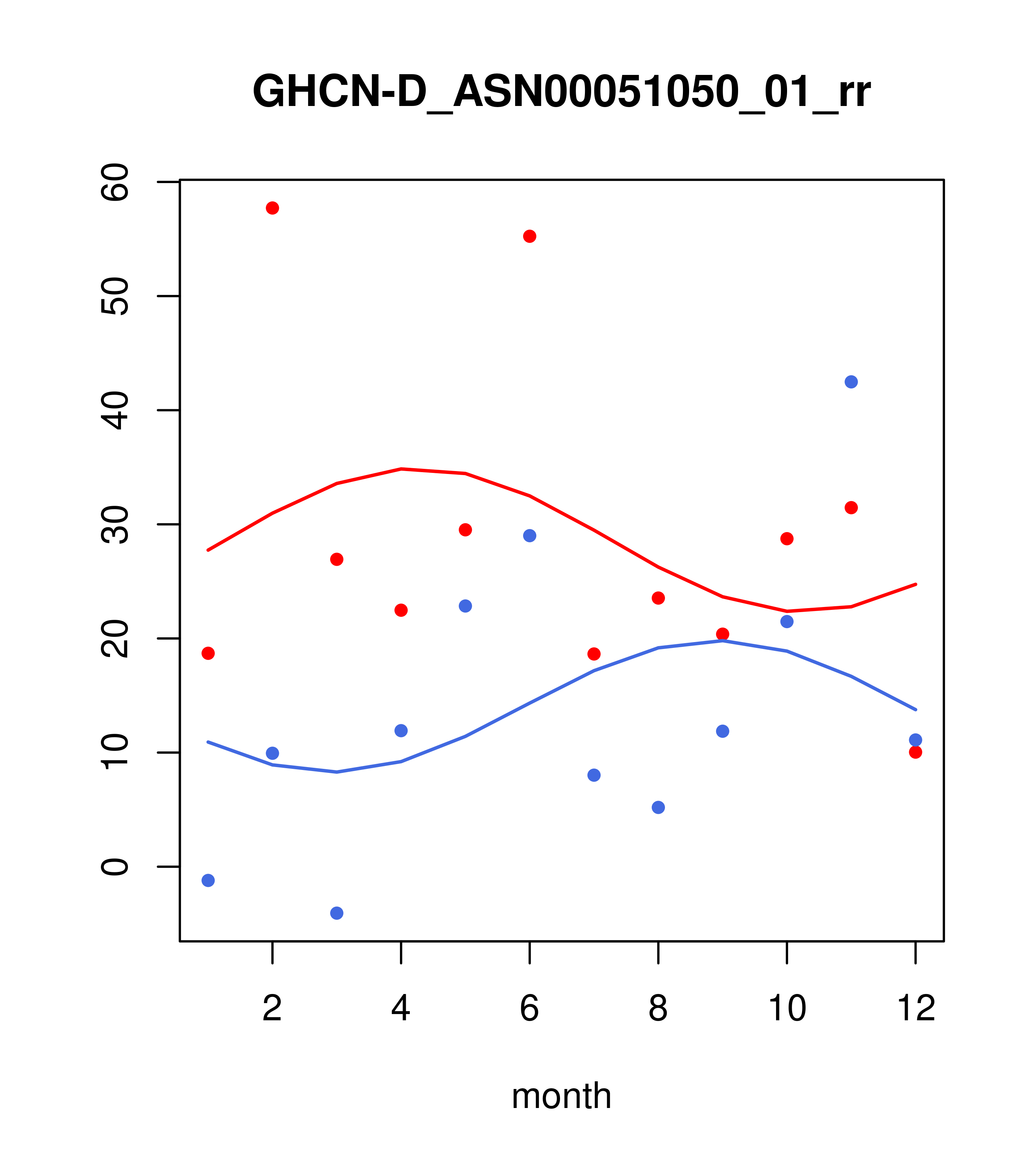 GHCN-D_ASN00051050_01_rr

60
50
40
30
20
10
0

2
4
6
8
10
12

month